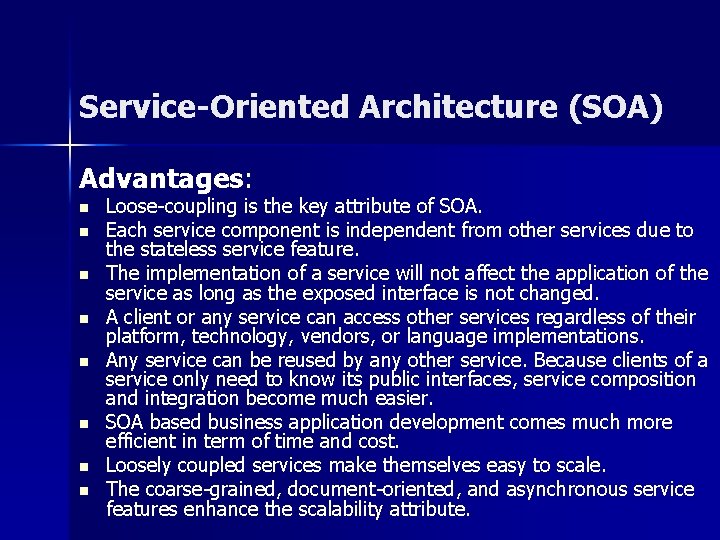 Service-Oriented Architecture (SOA)

Advantages:

- Loose-coupling is the key attribute of SOA.
- Each service component is independent from other services due to the stateless service feature.
- The implementation of a service will not affect the application of the service as long as the exposed interface is not changed.
- A client or any service can access other services regardless of their platform, technology, vendors, or language implementations.
- Any service can be reused by any other service. Because clients of a service only need to know its public interfaces, service composition and integration become much easier.
- SOA based business application development comes much more efficient in term of time and cost.
- Loosely coupled services make themselves easy to scale.
- The coarse-grained, document-oriented, and asynchronous service features enhance the scalability attribute.